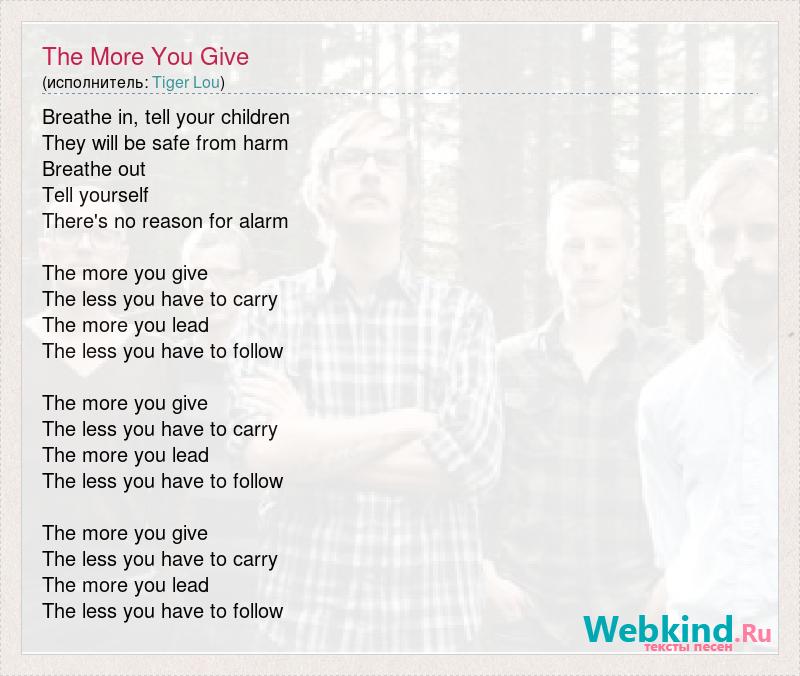 The More You Give
(исполнитель: Tiger Lou)

Breathe in, tell your children
They will be safe from harm
Breathe out
Tell yourself
There's no reason for alarm

The more you give
The less you have to carry
The more you lead
The less you have to follow

The more you give
The less you have to carry
The more you lead
The less you have to follow

The more you give
The less you have to carry
The more you lead
The less you have to follow

Webkind.Ru
тексты песен